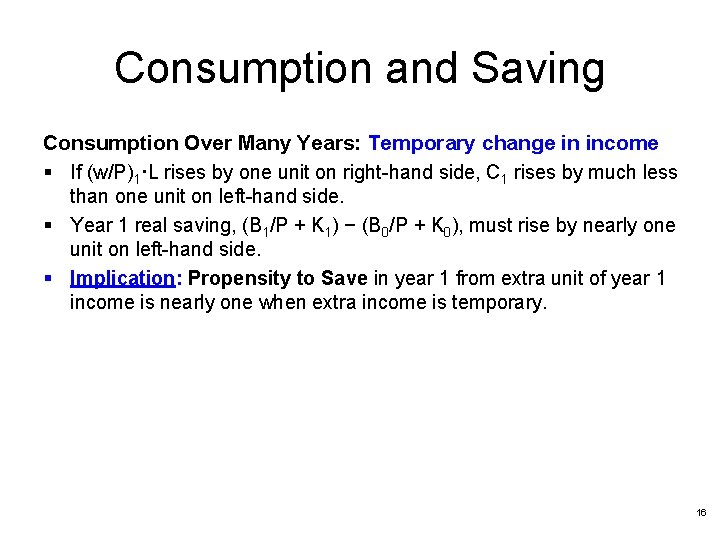 Consumption and Saving

Consumption Over Many Years: Temporary change in income

▪ If $(w/P)_1 \cdot L$ rises by one unit on right-hand side, $C_1$ rises by much less than one unit on left-hand side.

▪ Year 1 real saving, $(B_1/P + K_1) - (B_0/P + K_0)$, must rise by nearly one unit on left-hand side.

▪ Implication: Propensity to Save in year 1 from extra unit of year 1 income is nearly one when extra income is temporary.

16